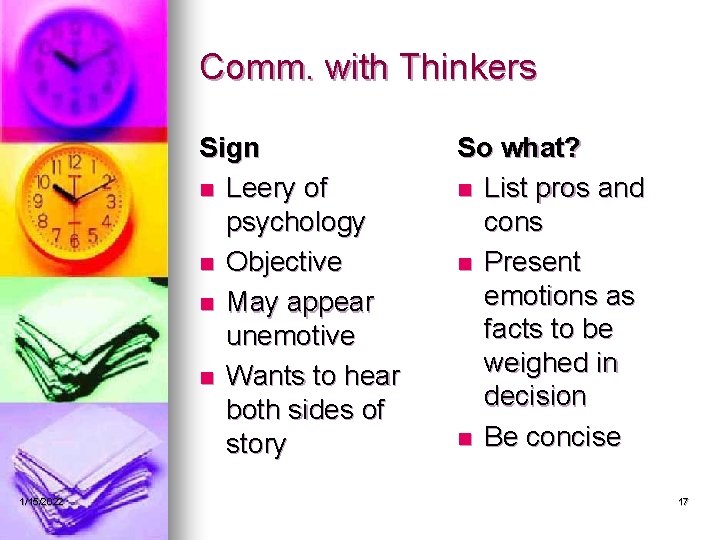 Comm. with Thinkers

Sign
- Leery of psychology
- Objective
- May appear unemotive
- Wants to hear both sides of story

So what?
- List pros and cons
- Present emotions as facts to be weighed in decision
- Be concise

1/15/2022

17